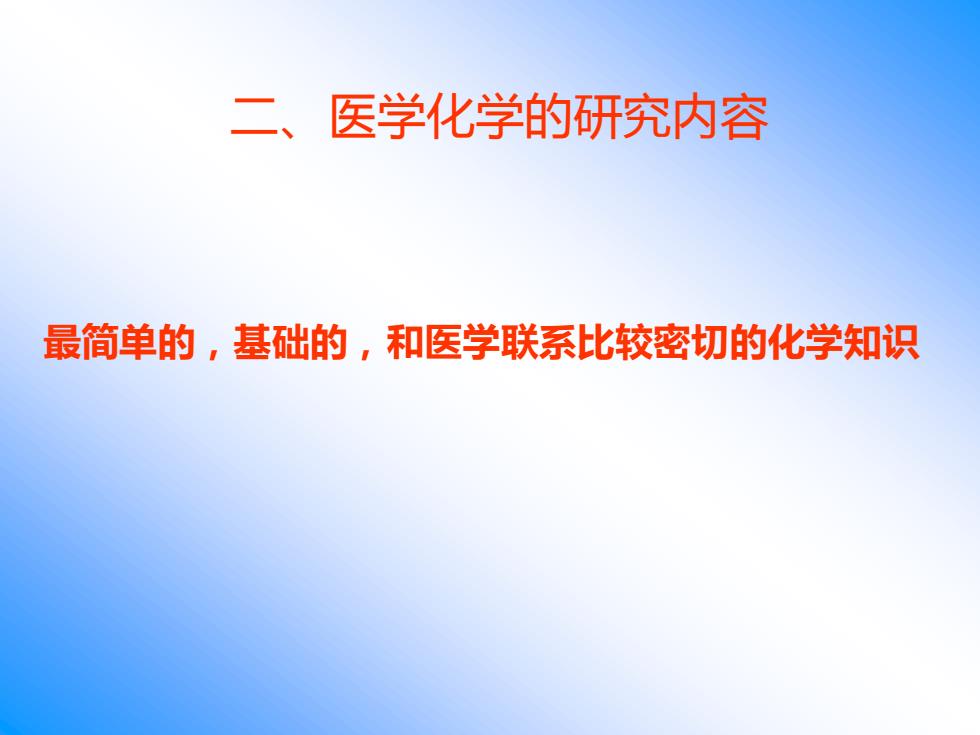 二、医学化学的研究内容

最简单的，基础的，和医学联系比较密切的化学知识